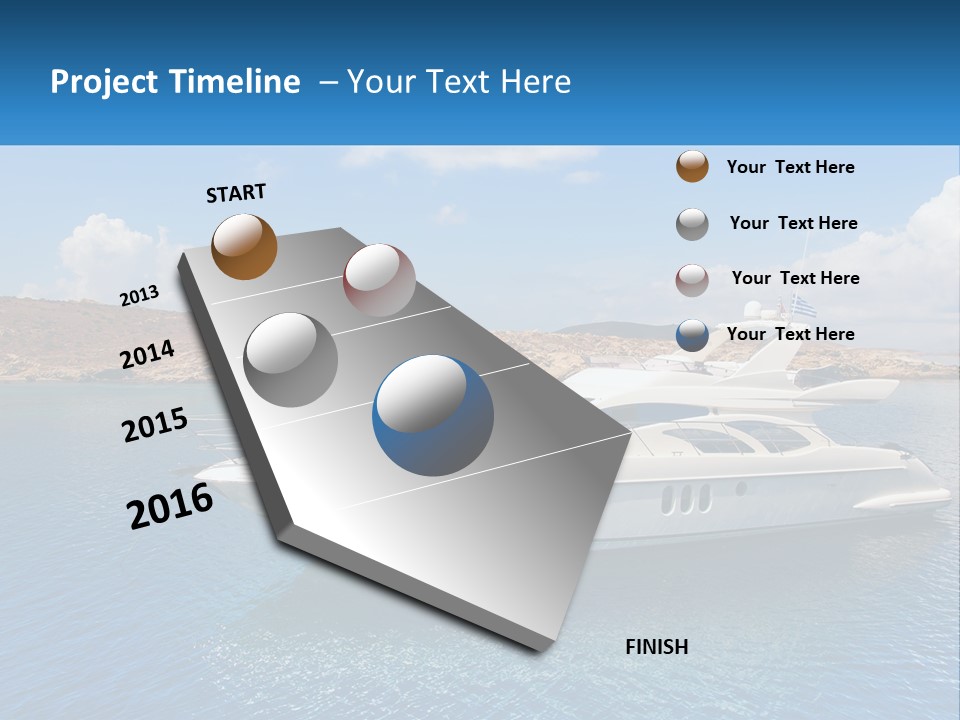 Project Timeline – Your Text Here

START

2013

2014

2015

2016

Your Text Here

Your Text Here

Your Text Here

Your Text Here

FINISH